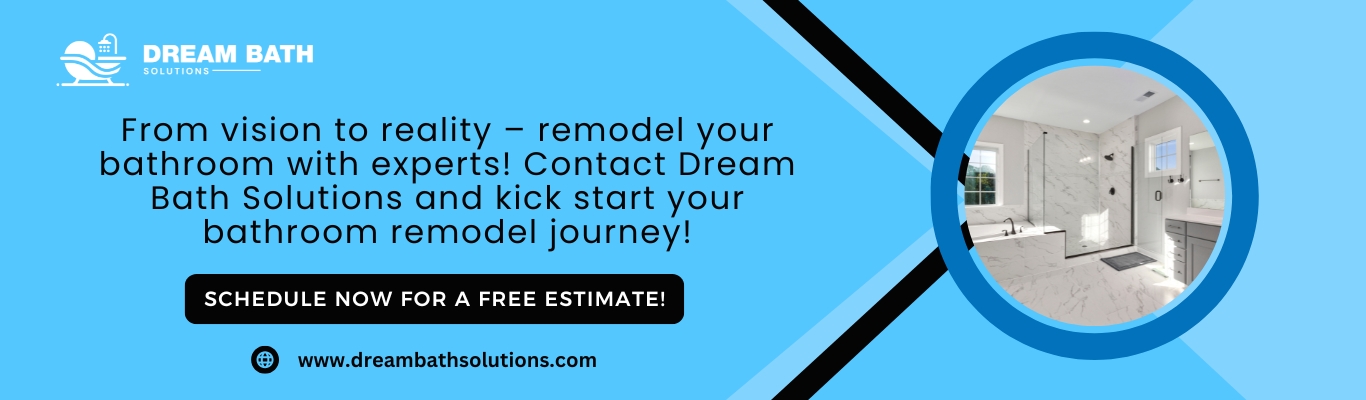 DREAM BATH
SOLUTIONS

From vision to reality – remodel your bathroom with experts! Contact Dream Bath Solutions and kick start your bathroom remodel journey!

SCHEDULE NOW FOR A FREE ESTIMATE!

www.dreambathsolutions.com